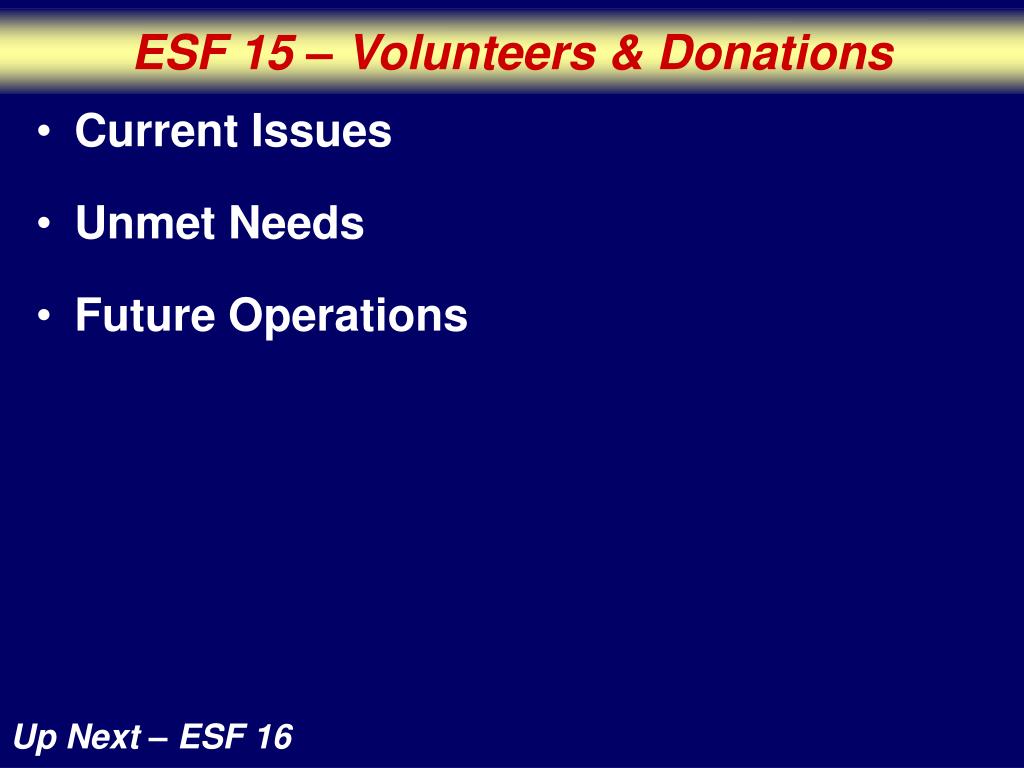 ESF 15 – Volunteers & Donations

• Current Issues

• Unmet Needs

• Future Operations

Up Next – ESF 16